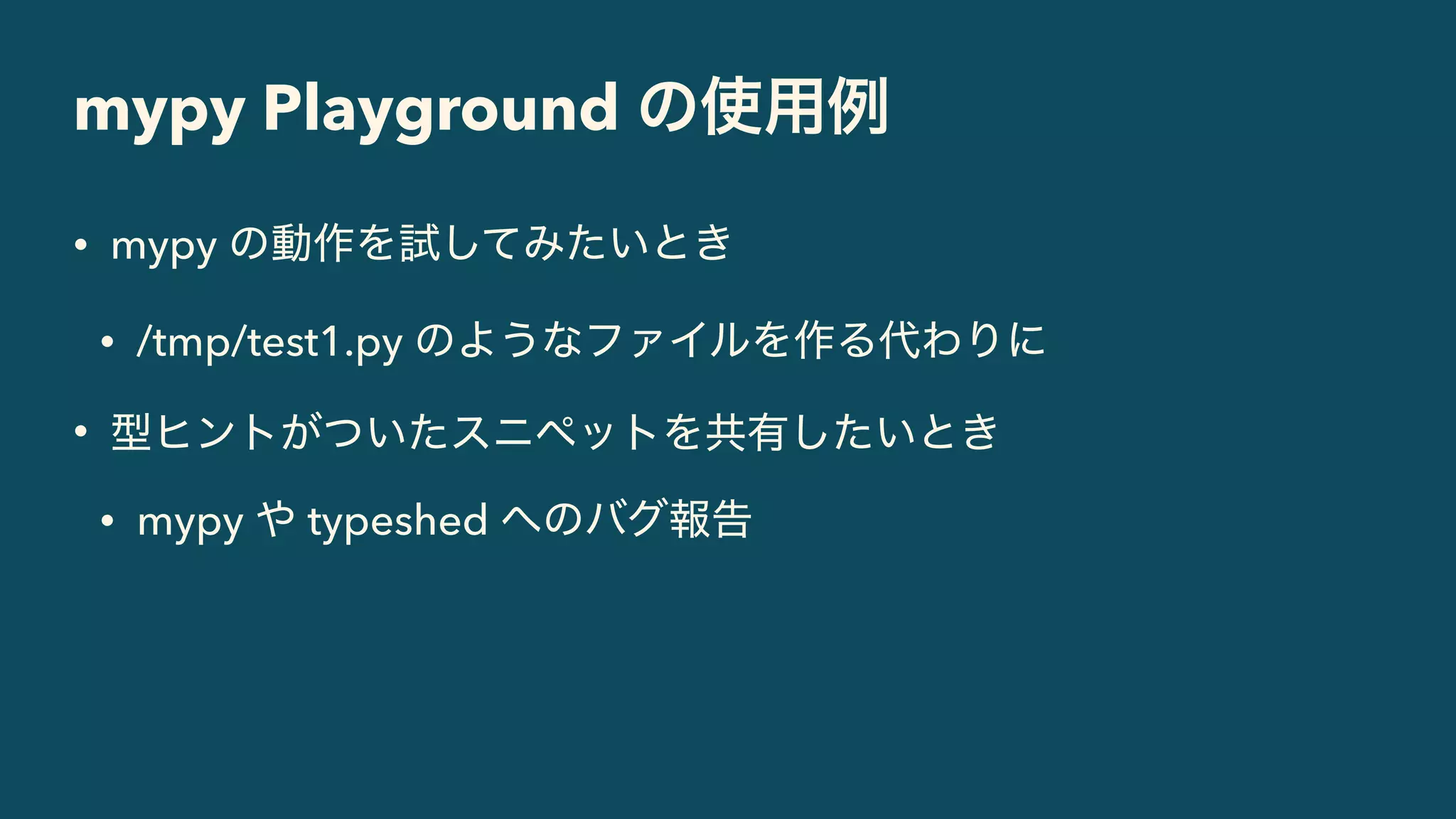 mypy Playground の使用例

• mypy の動作を試してみたいとき
  • /tmp/test1.py のようなファイルを作る代わりに
• 型ヒントがついたスニペットを共有したいとき
  • mypy や typeshed へのバグ報告